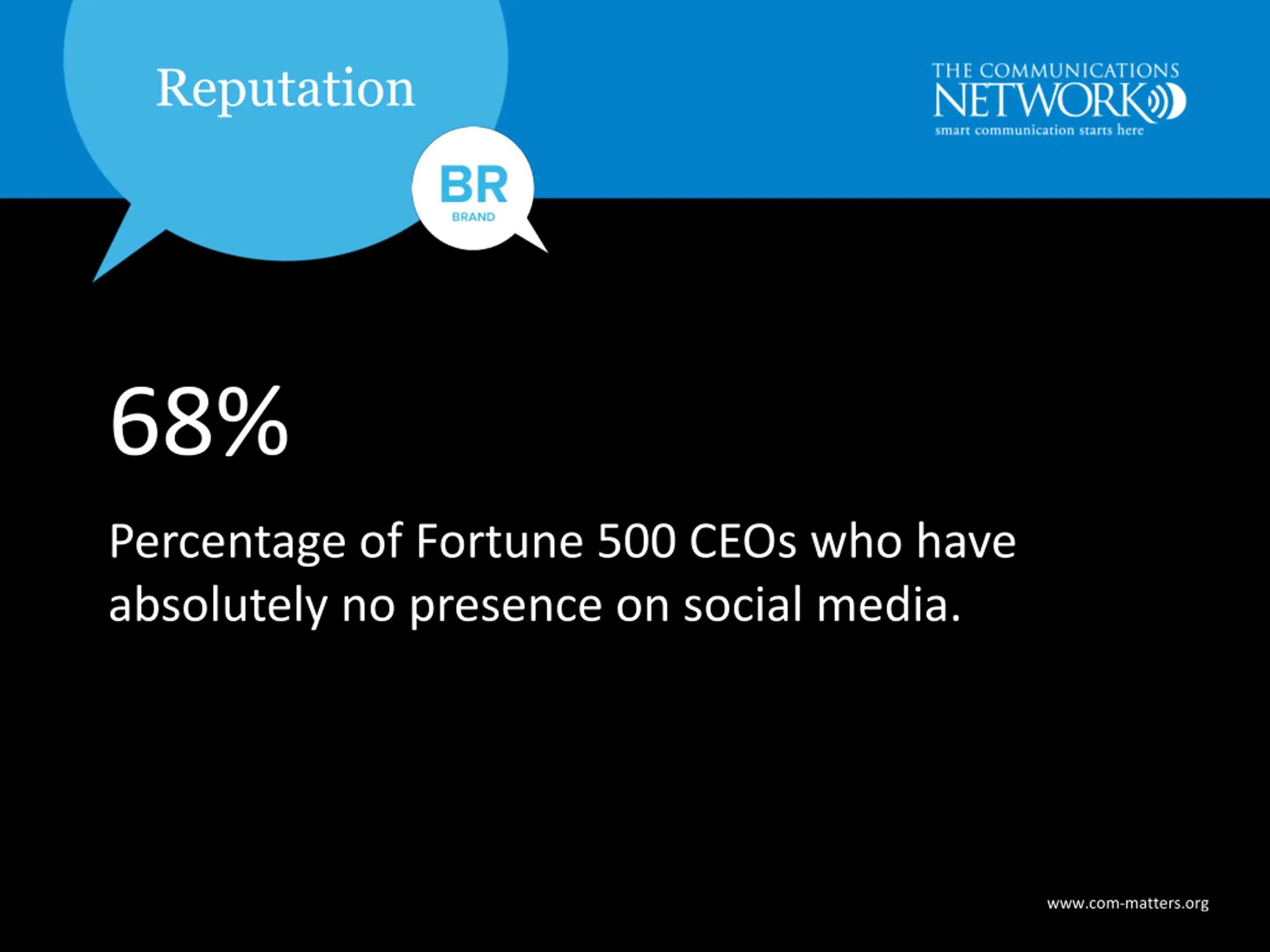 Reputation

BR
BRAND

THE COMMUNICATIONS
NETWORK
smart communication starts here

68%

Percentage of Fortune 500 CEOs who have absolutely no presence on social media.

www.com-matters.org